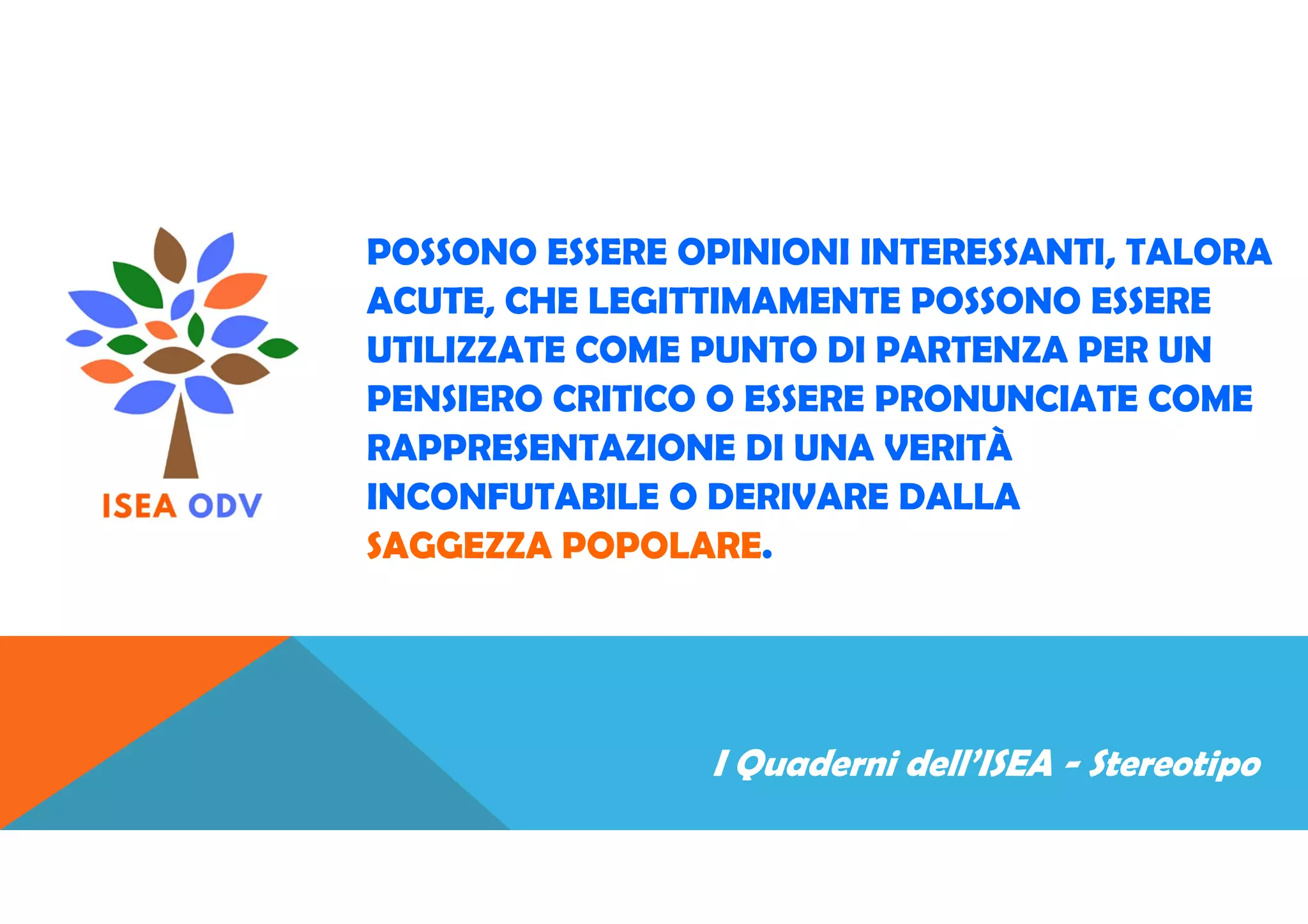 ISEA ODV

POSSONO ESSERE OPINIONI INTERESSANTI, TALORA ACUTE, CHE LEGITTIMAMENTE POSSONO ESSERE UTILIZZATE COME PUNTO DI PARTENZA PER UN PENSIERO CRITICO O ESSERE PRONUNCIATE COME RAPPRESENTAZIONE DI UNA VERITÀ INCONFUTABILE O DERIVARE DALLA SAGGEZZA POPOLARE.

I Quaderni dell'ISEA - Stereotipo